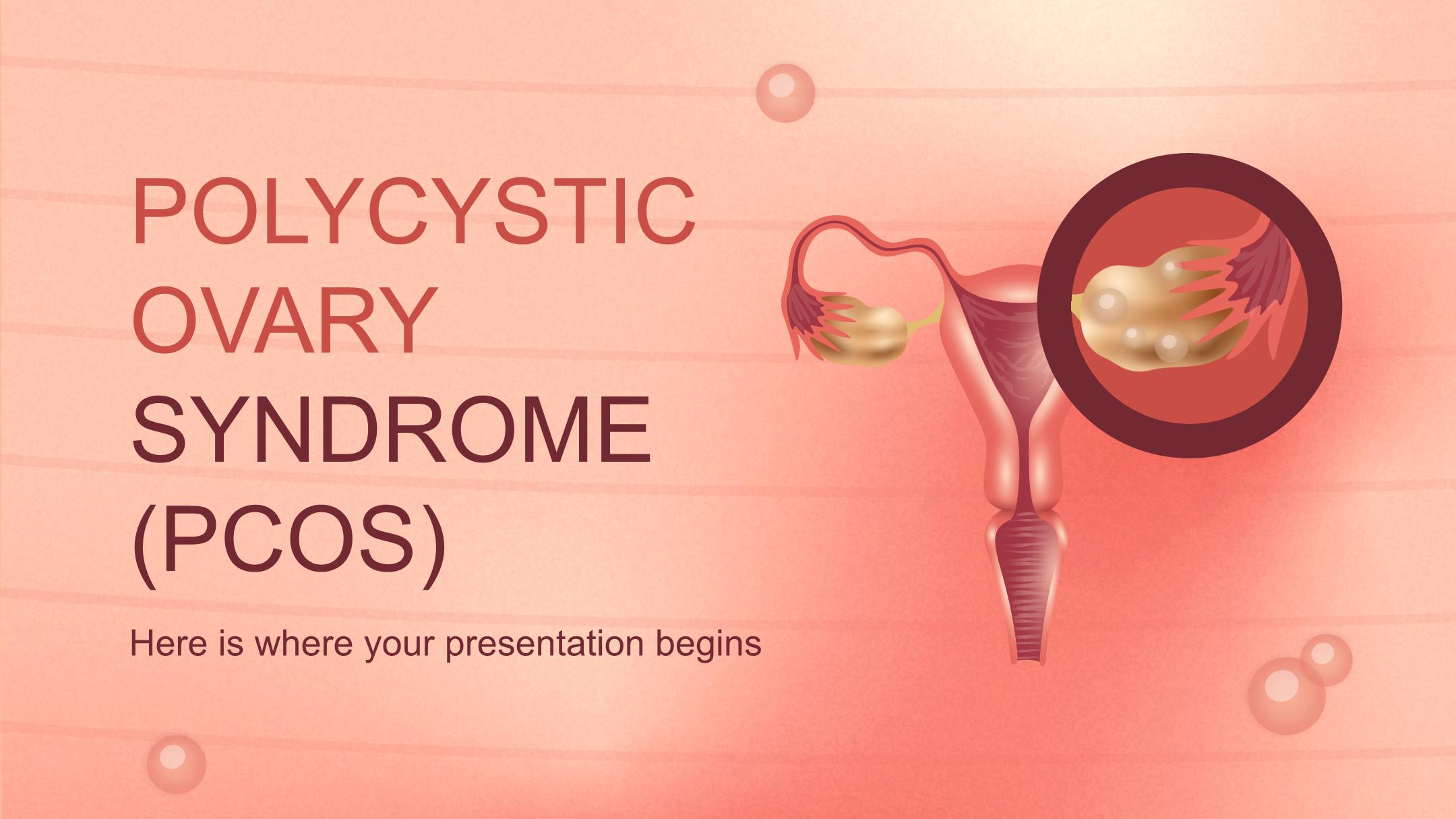 POLYCYSTIC OVARY SYNDROME (PCOS)

Here is where your presentation begins